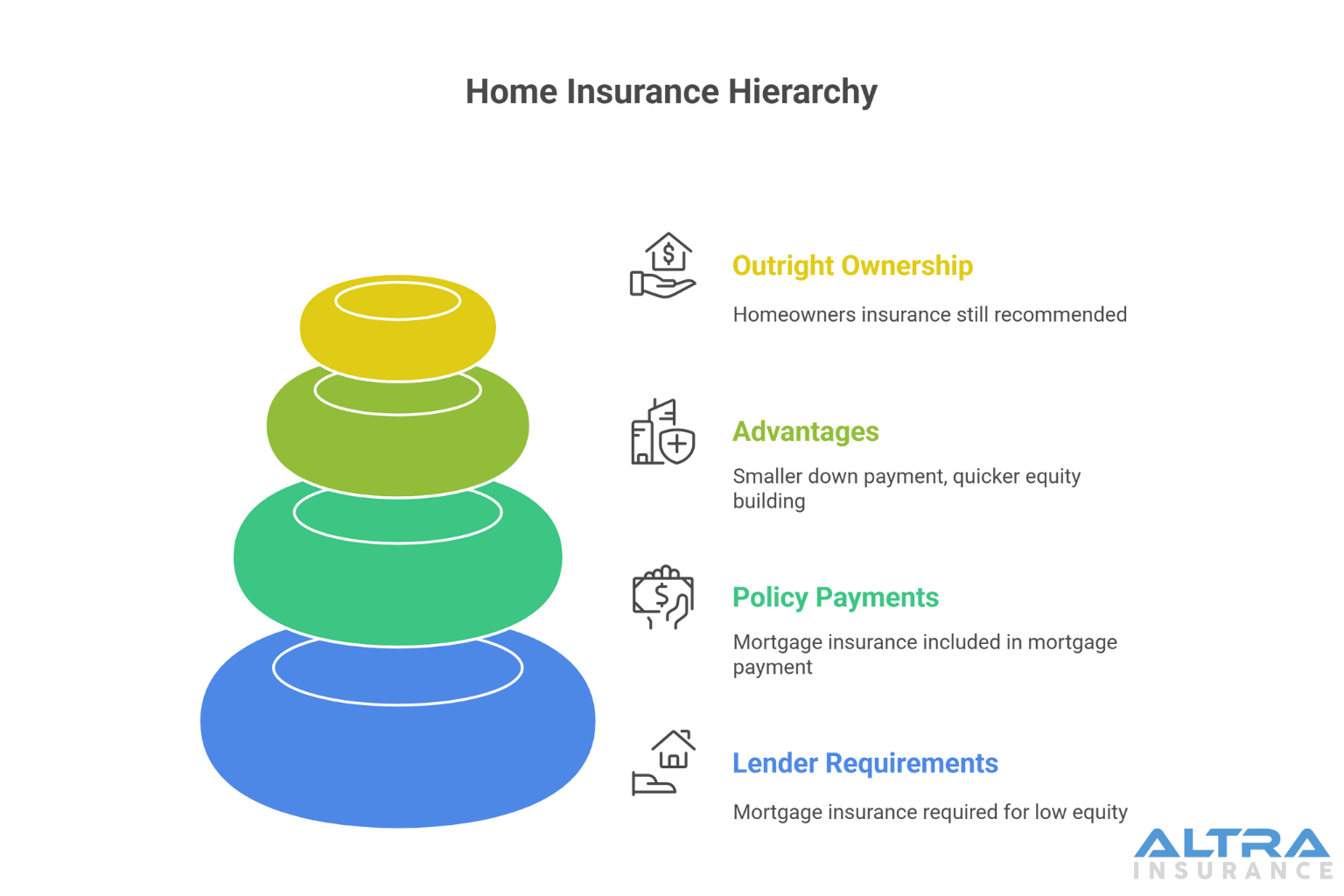 Home Insurance Hierarchy

Outright Ownership

Homeowners insurance still recommended

Advantages

Smaller down payment, quicker equity building

Policy Payments

Mortgage insurance included in mortgage payment

Lender Requirements

Mortgage insurance required for low equity

ALTRA
INSURANCE